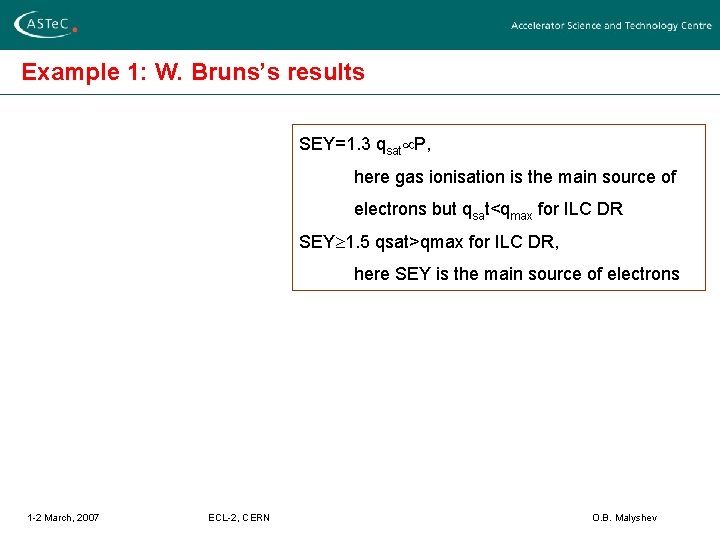 ASTeC

Accelerator Science and Technology Centre

Example 1: W. Bruns's results

SEY=1.3 $q_{sat} \propto P$,

here gas ionisation is the main source of electrons but $q_{sa}t<q_{max}$ for ILC DR

SEY$\geq$1.5 qsat>qmax for ILC DR,

here SEY is the main source of electrons

1-2 March, 2007

ECL-2, CERN

O.B. Malyshev